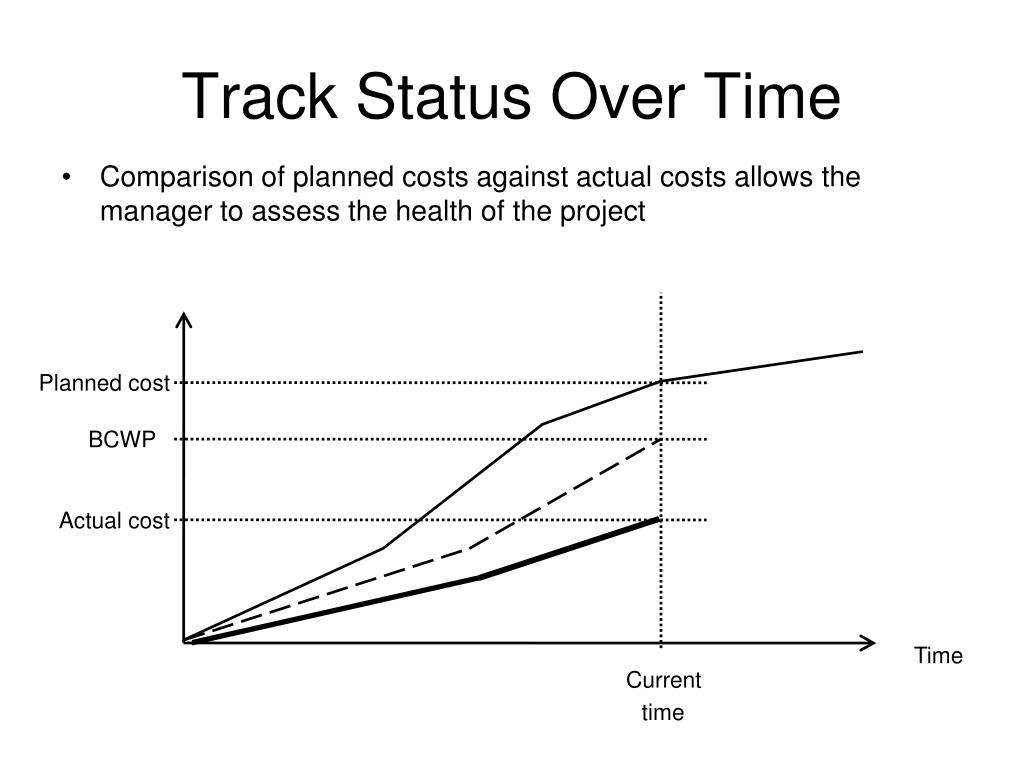 Track Status Over Time

• Comparison of planned costs against actual costs allows the manager to assess the health of the project

Planned cost

BCWP

Actual cost

Time

Current time